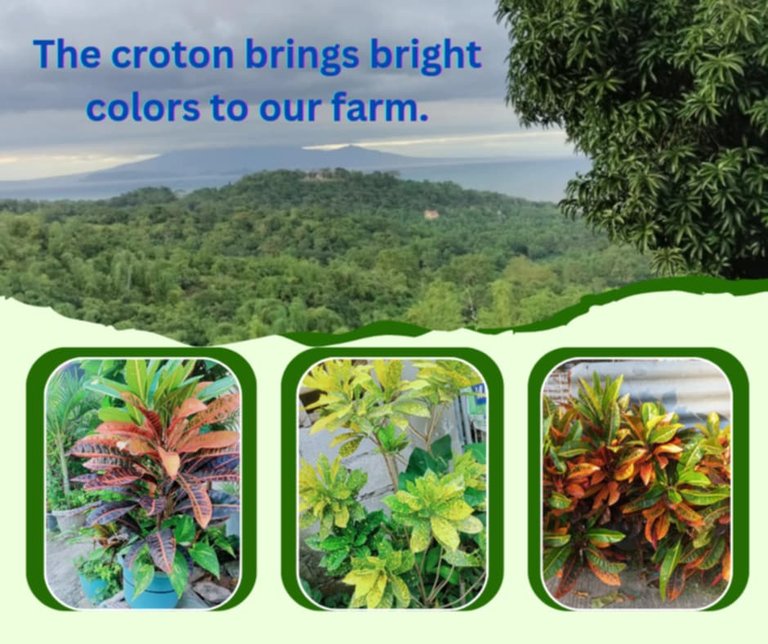 The croton brings bright colors to our farm.